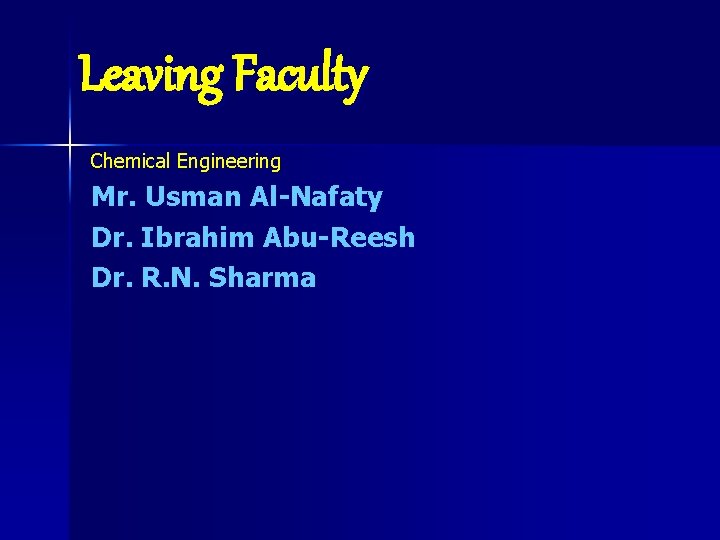 Leaving Faculty

Chemical Engineering

Mr. Usman Al-Nafaty

Dr. Ibrahim Abu-Reesh

Dr. R.N. Sharma